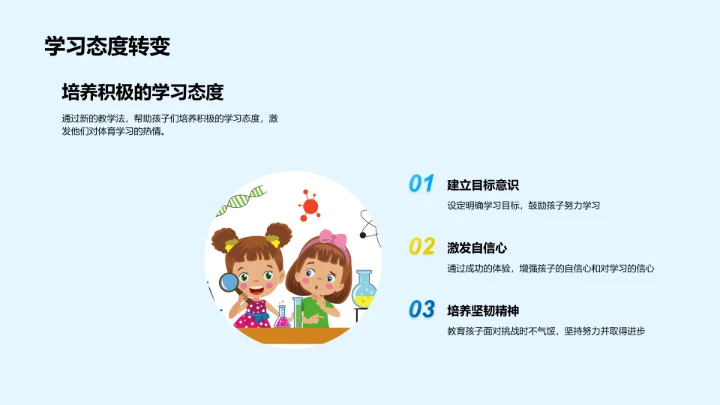 学习态度转变

培养积极的学习态度

通过新的教学法，帮助孩子们培养积极的学习态度，激发他们对体育学习的热情。

01 建立目标意识

设定明确学习目标，鼓励孩子努力学习

02 激发自信心

通过成功的体验，增强孩子的自信心和对学习的信心

03 培养坚韧精神

教育孩子面对挑战时不气馁，坚持努力并取得进步